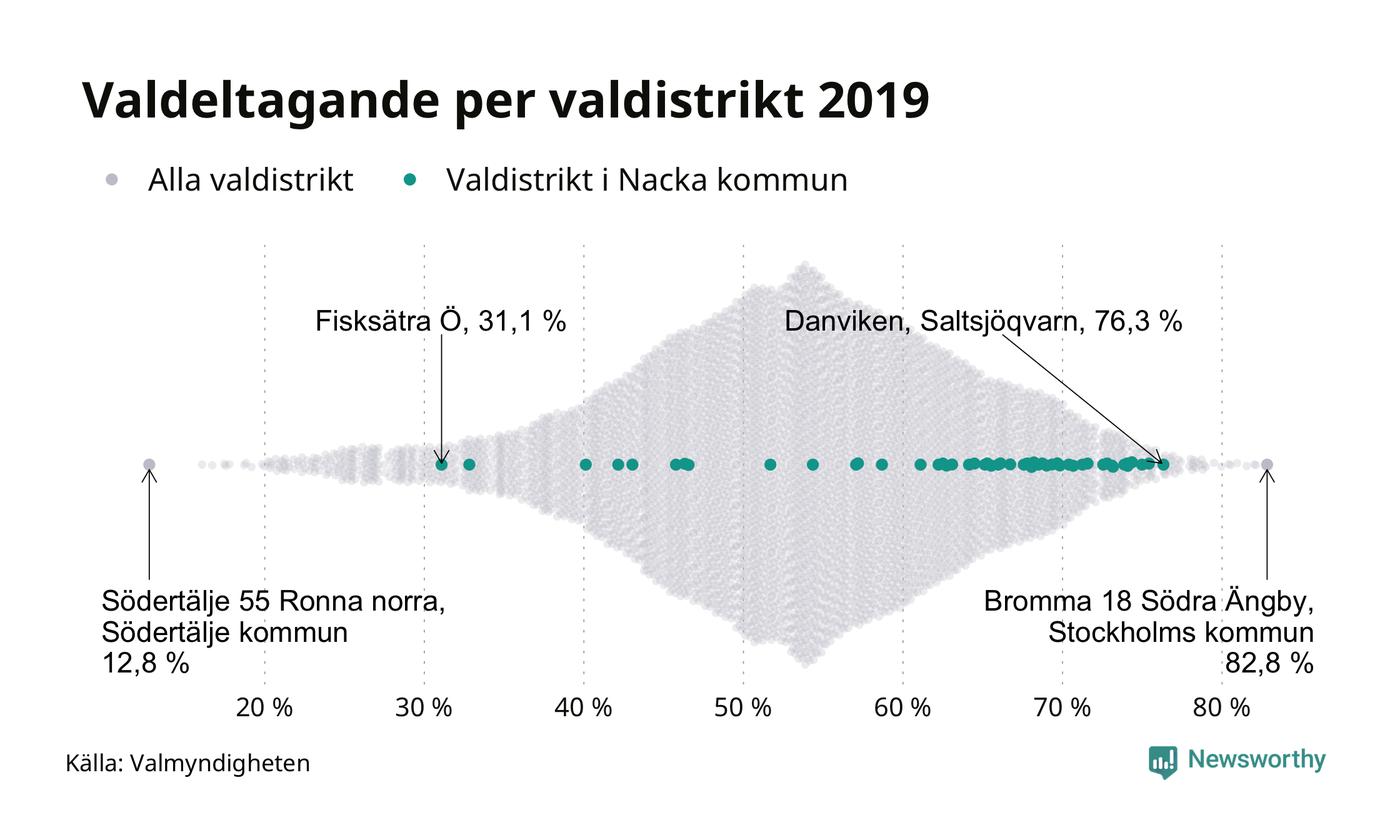 Valdeltagande per valdistrikt 2019

Alla valdistrikt Valdistrikt i Nacka kommun

Fisksätra Ö, 31,1 %

Danviken, Saltsjöqvarn, 76,3 %

Södertälje 55 Ronna norra, Södertälje kommun 12,8 %

Bromma 18 Södra Ängby, Stockholms kommun 82,8 %

20 % 30 % 40 % 50 % 60 % 70 % 80 %

Källa: Valmyndigheten

Newsworthy